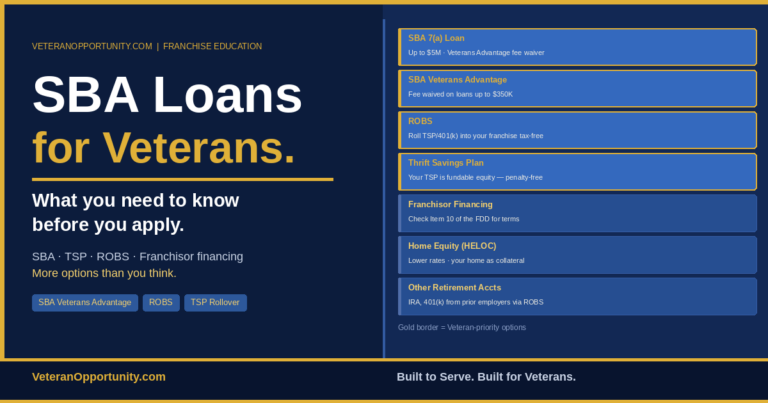 VETERANOPPORTUNITY.COM | FRANCHISE EDUCATION

SBA Loans for Veterans.

What you need to know before you apply.

SBA · TSP · ROBS · Franchisor financing
More options than you think.

SBA Veterans Advantage
ROBS
TSP Rollover

SBA 7(a) Loan
Up to $5M · Veterans Advantage fee waiver

SBA Veterans Advantage
Fee waived on loans up to $350K

ROBS
Roll TSP/401(k) into your franchise tax-free

Thrift Savings Plan
Your TSP is fundable equity — penalty-free

Franchisor Financing
Check Item 10 of the FDD for terms

Home Equity (HELOC)
Lower rates · your home as collateral

Other Retirement Accts
IRA, 401(k) from prior employers via ROBS

Gold border = Veteran-priority options

VeteranOpportunity.com

Built to Serve. Built for Veterans.